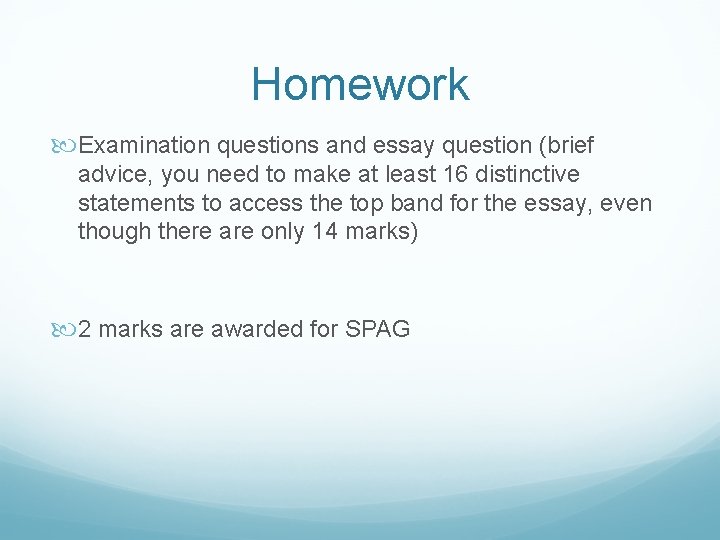 Homework

Examination questions and essay question (brief advice, you need to make at least 16 distinctive statements to access the top band for the essay, even though there are only 14 marks)

2 marks are awarded for SPAG